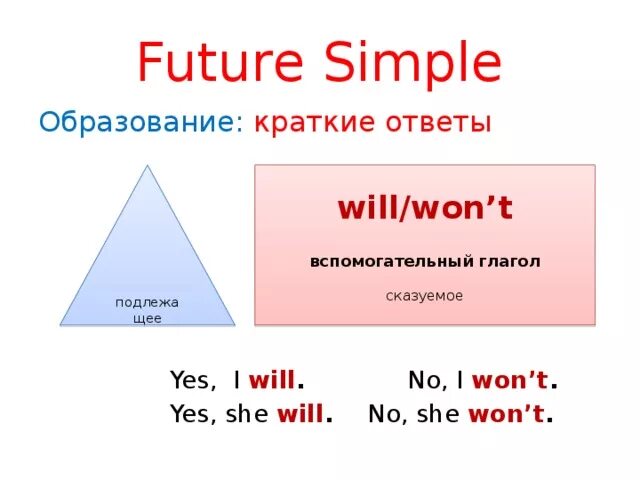 Future Simple

Образование: краткие ответы

подлежащее

will/won’t

вспомогательный глагол

сказуемое

Yes, I will. No, I won’t.
Yes, she will. No, she won’t.